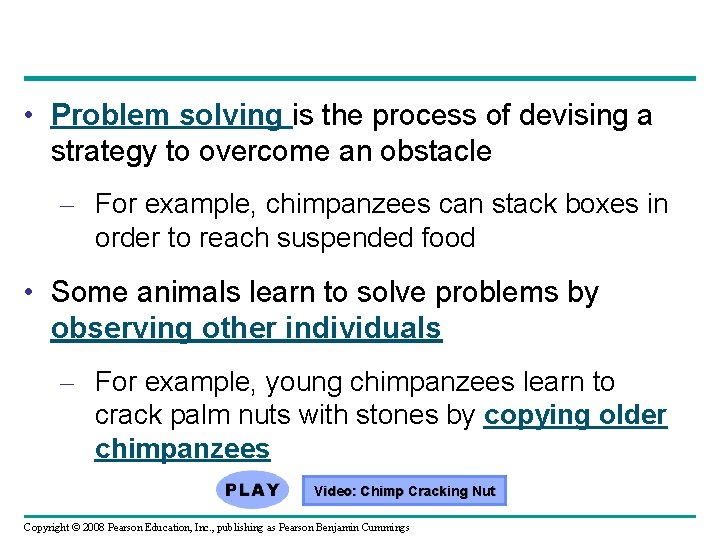 • Problem solving is the process of devising a strategy to overcome an obstacle

– For example, chimpanzees can stack boxes in order to reach suspended food

• Some animals learn to solve problems by observing other individuals

– For example, young chimpanzees learn to crack palm nuts with stones by copying older chimpanzees

PLAY

Video: Chimp Cracking Nut

Copyright © 2008 Pearson Education, Inc., publishing as Pearson Benjamin Cummings